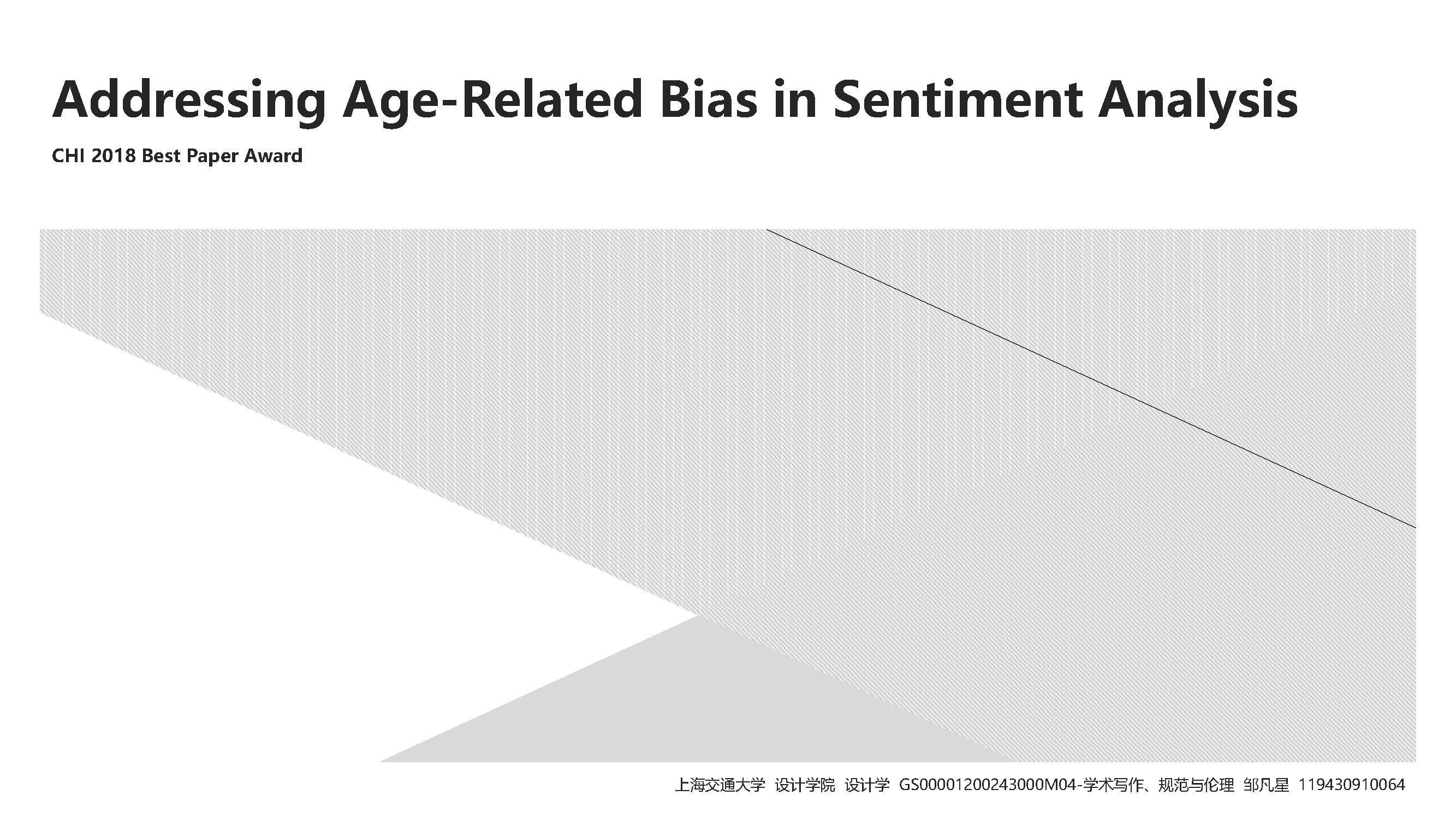 Addressing Age-Related Bias in Sentiment Analysis

CHI 2018 Best Paper Award

上海交通大学 设计学院 设计学 GS00001200243000M04-学术写作、规范与伦理 邹凡星 119430910064